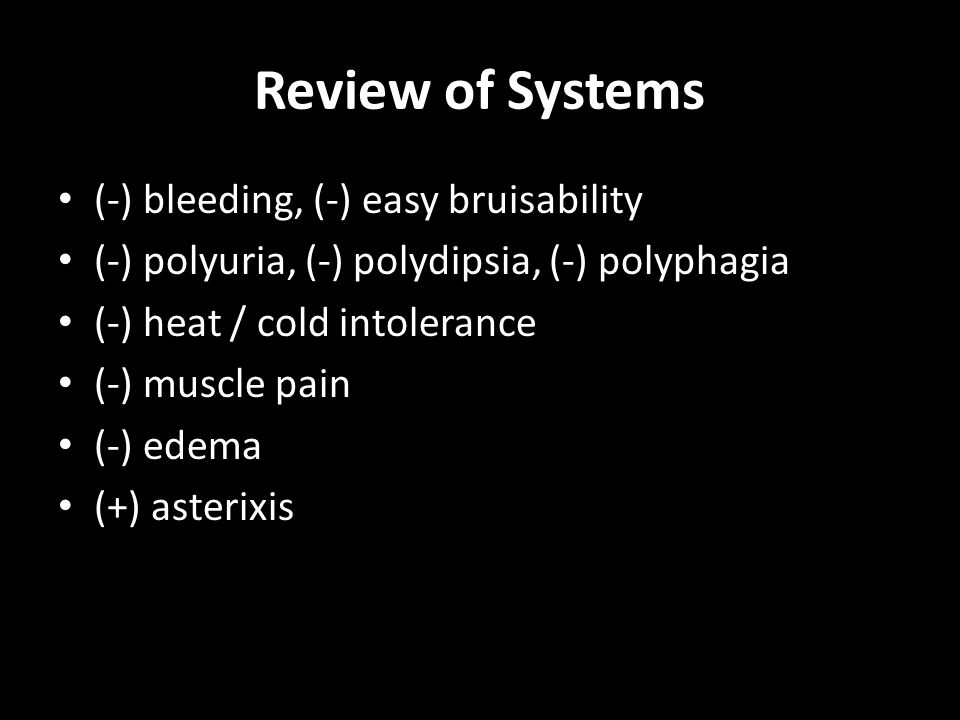 Review of Systems

• (-) bleeding, (-) easy bruisability
• (-) polyuria, (-) polydipsia, (-) polyphagia
• (-) heat / cold intolerance
• (-) muscle pain
• (-) edema
• (+) asterixis